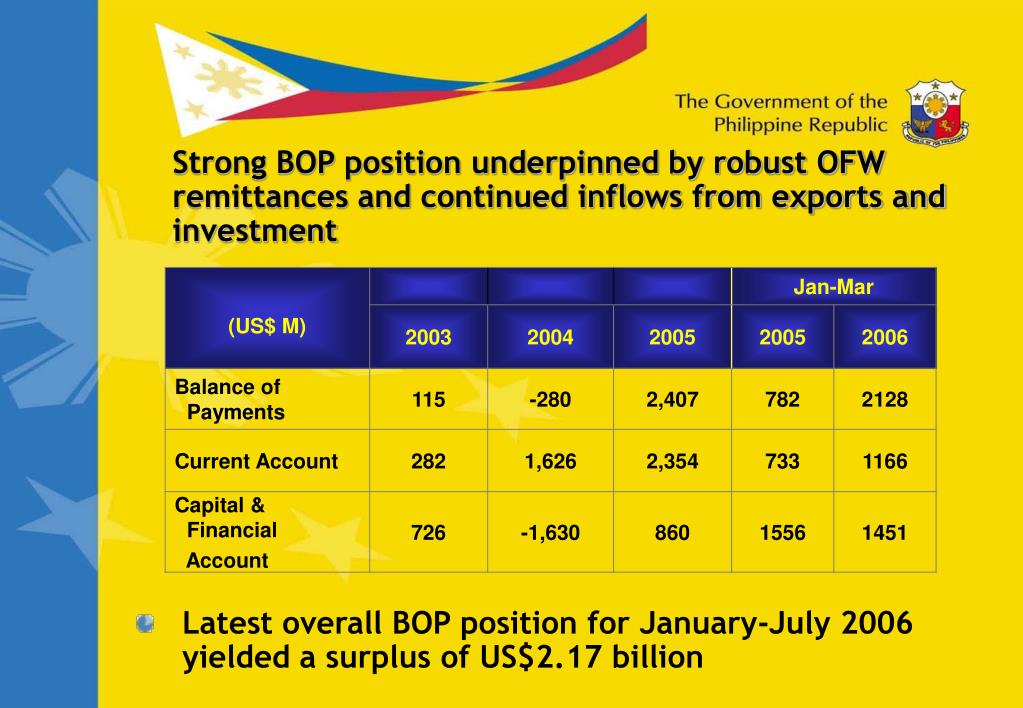 The Government of the Philippine Republic

Strong BOP position underpinned by robust OFW remittances and continued inflows from exports and investment

| (US$ M) | | | | Jan-Mar | |
|---|---|---|---|---|---|
| | 2003 | 2004 | 2005 | 2005 | 2006 |
| Balance of Payments | 115 | -280 | 2,407 | 782 | 2128 |
| Current Account | 282 | 1,626 | 2,354 | 733 | 1166 |
| Capital & Financial Account | 726 | -1,630 | 860 | 1556 | 1451 |

Latest overall BOP position for January-July 2006 yielded a surplus of US$2.17 billion